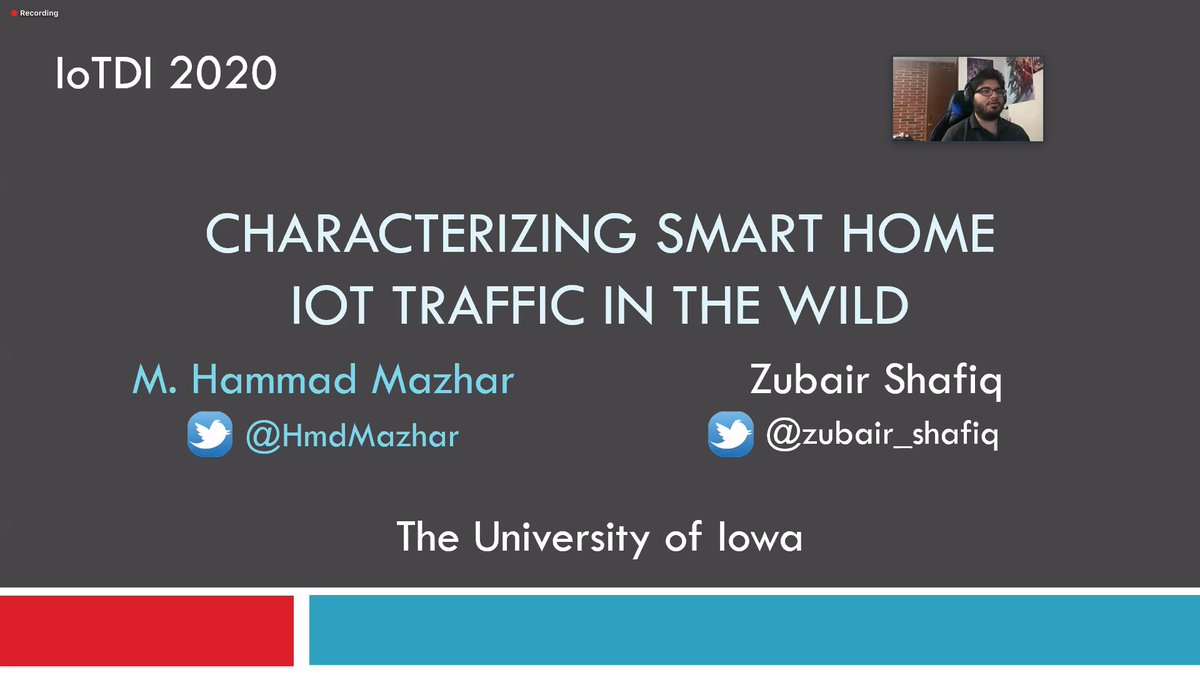 Recording

IoTDI 2020

CHARACTERIZING SMART HOME IOT TRAFFIC IN THE WILD

M. Hammad Mazhar
@HmdMazhar

Zubair Shafiq
@zubair_shafiq

The University of Iowa